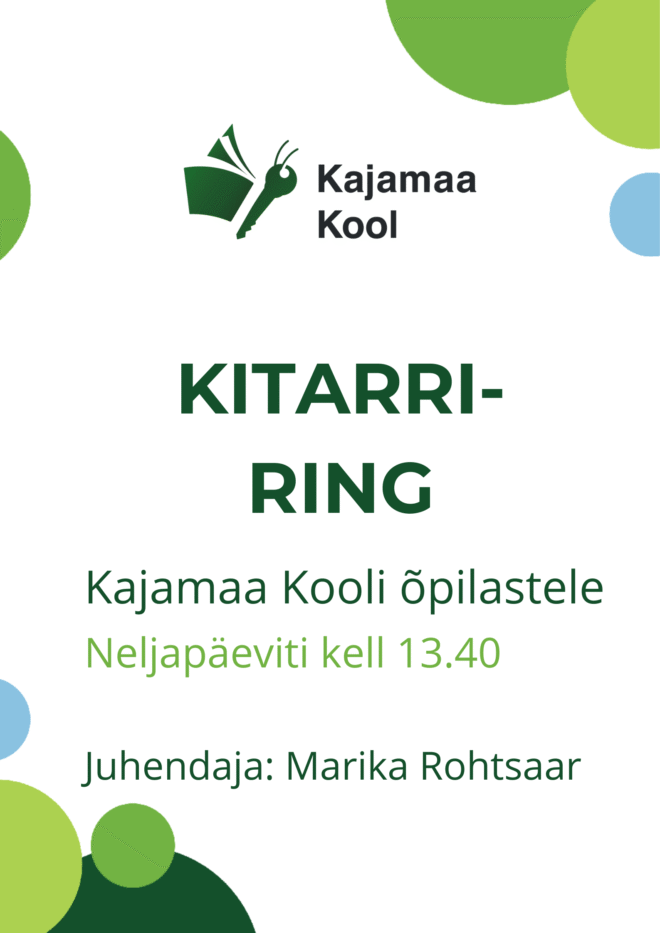 Kajamaa Kool

KITARRI-RING

Kajamaa Kooli õpilastele

Neljapäeviti kell 13.40

Juhendaja: Marika Rohtsaar